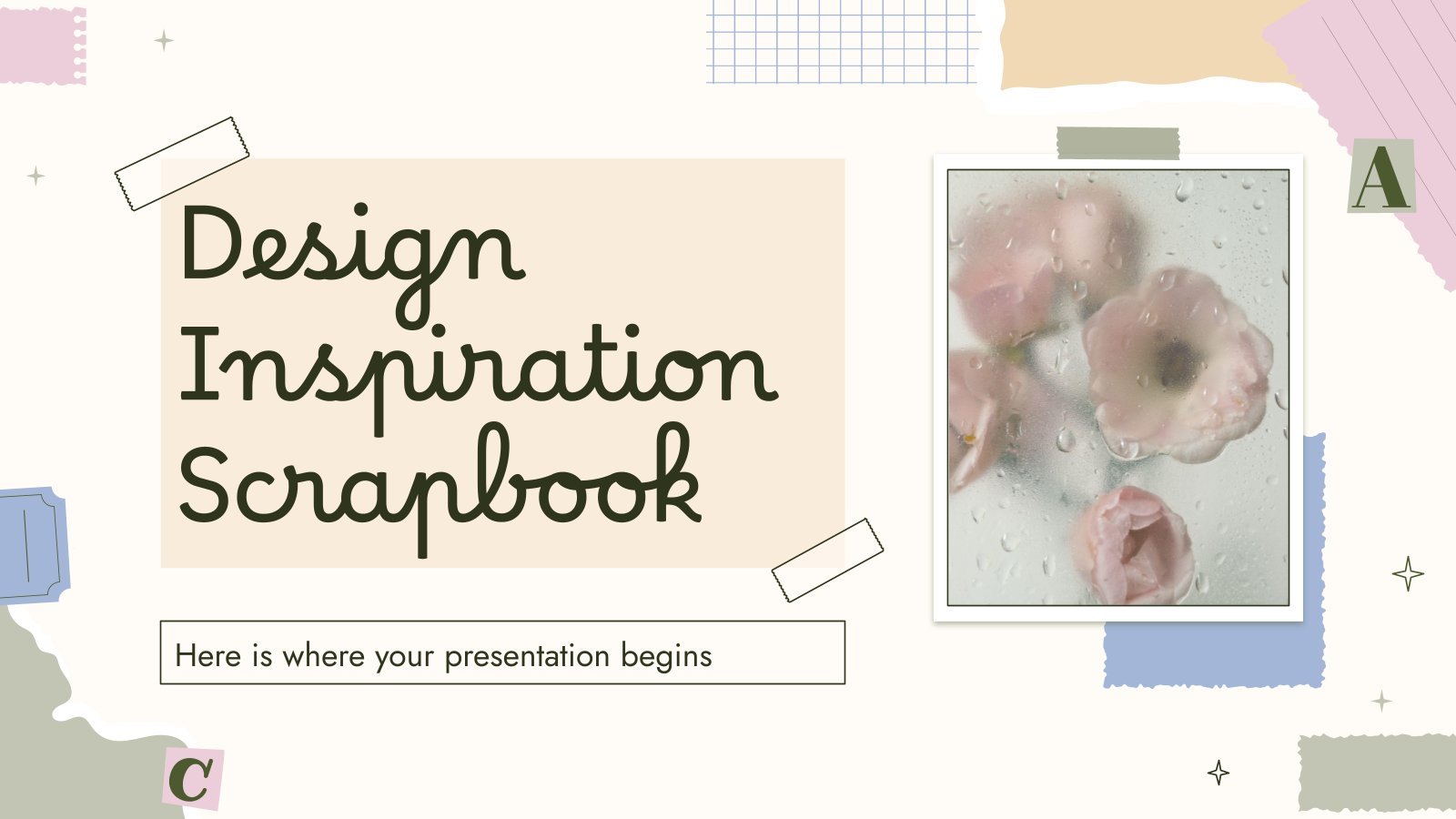 Design Inspiration Scrapbook

Here is where your presentation begins

A

C